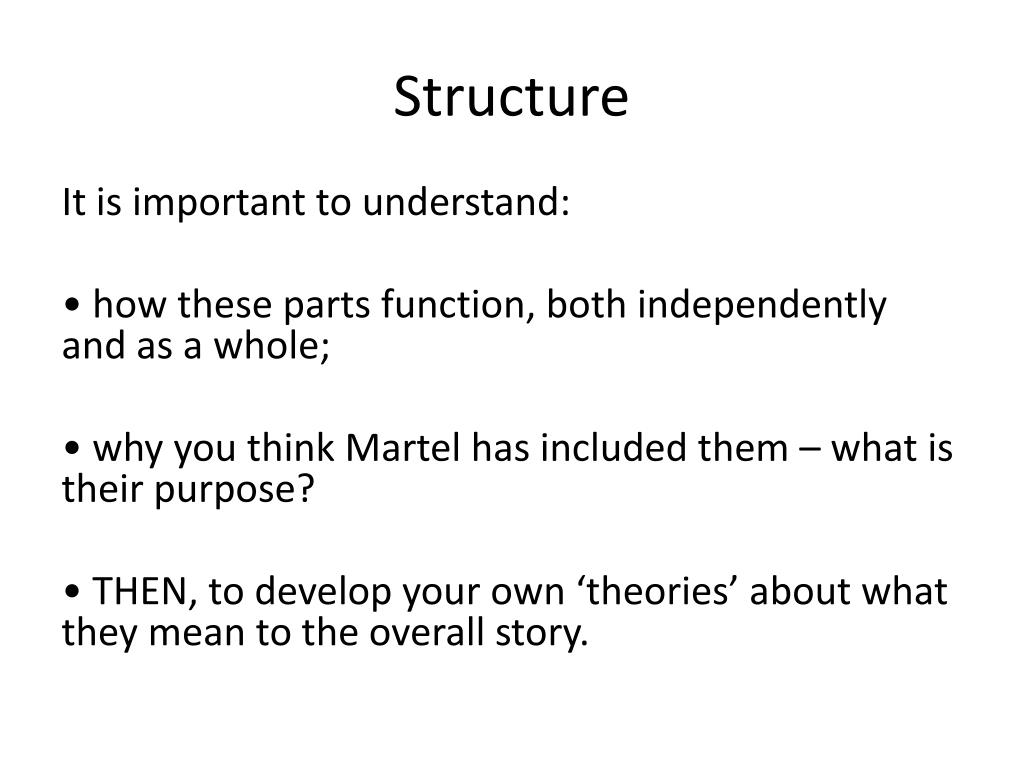 Structure

It is important to understand:

• how these parts function, both independently and as a whole;

• why you think Martel has included them – what is their purpose?

• THEN, to develop your own ‘theories’ about what they mean to the overall story.